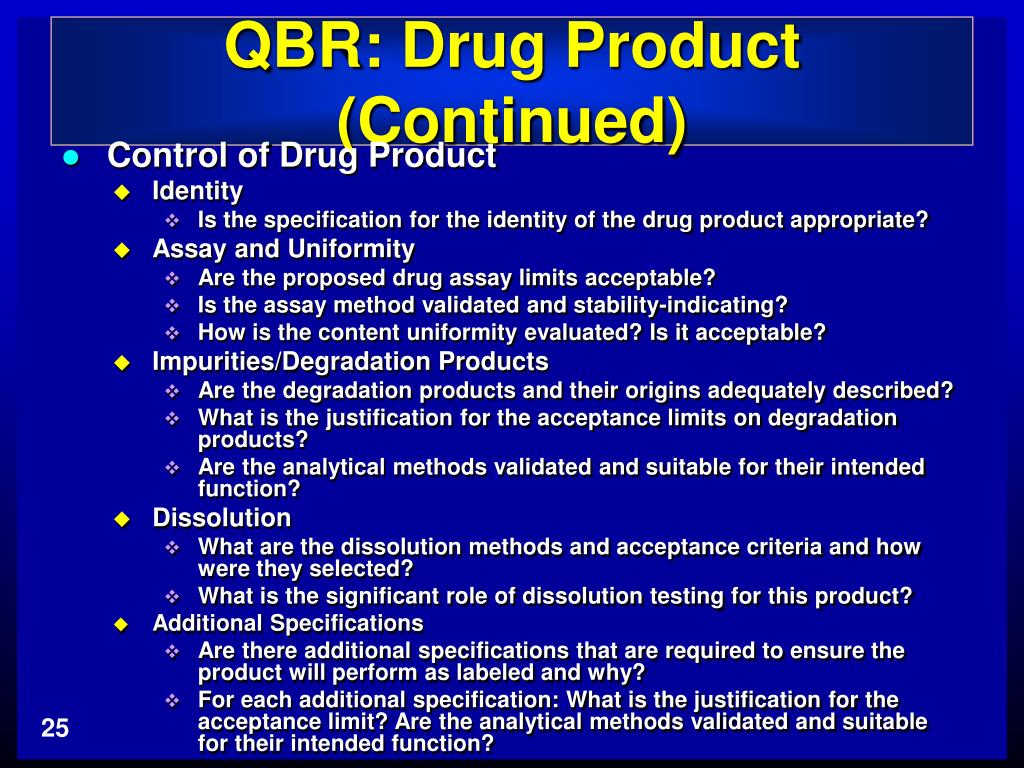 QBR: Drug Product (Continued)

- Control of Drug Product
  - Identity
    - Is the specification for the identity of the drug product appropriate?
  - Assay and Uniformity
    - Are the proposed drug assay limits acceptable?
    - Is the assay method validated and stability-indicating?
    - How is the content uniformity evaluated? Is it acceptable?
  - Impurities/Degradation Products
    - Are the degradation products and their origins adequately described?
    - What is the justification for the acceptance limits on degradation products?
    - Are the analytical methods validated and suitable for their intended function?
  - Dissolution
    - What are the dissolution methods and acceptance criteria and how were they selected?
    - What is the significant role of dissolution testing for this product?
  - Additional Specifications
    - Are there additional specifications that are required to ensure the product will perform as labeled and why?
    - For each additional specification: What is the justification for the acceptance limit? Are the analytical methods validated and suitable for their intended function?

25